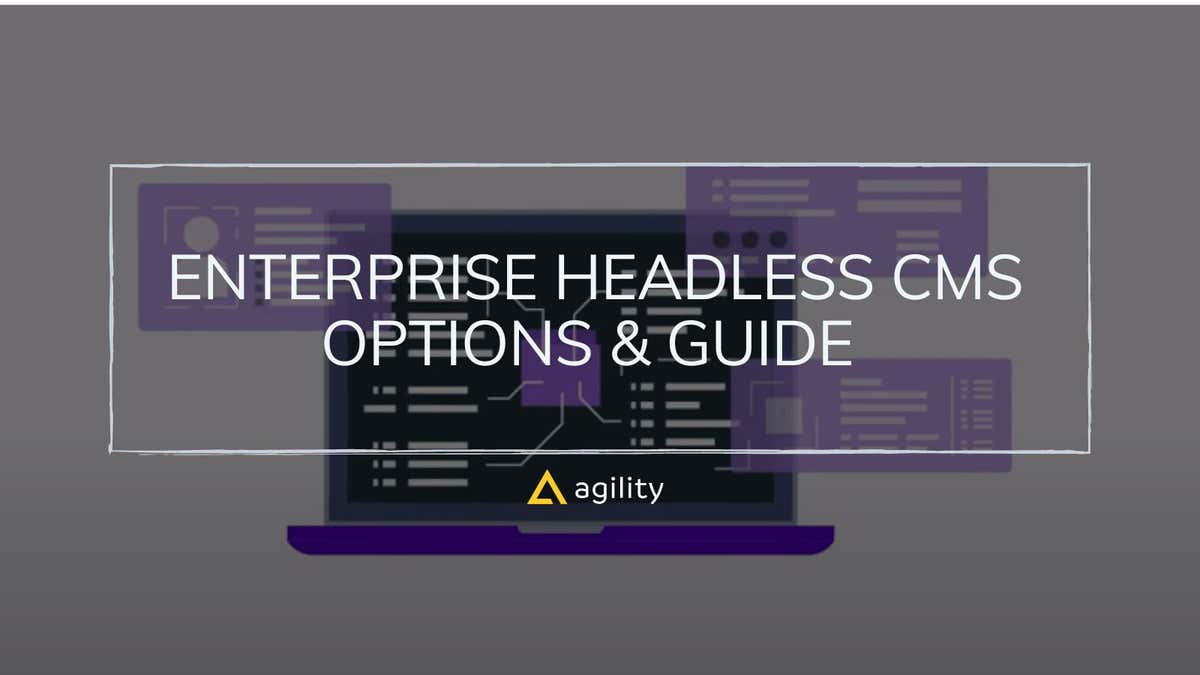 ENTERPRISE HEADLESS CMS OPTIONS & GUIDE

agility